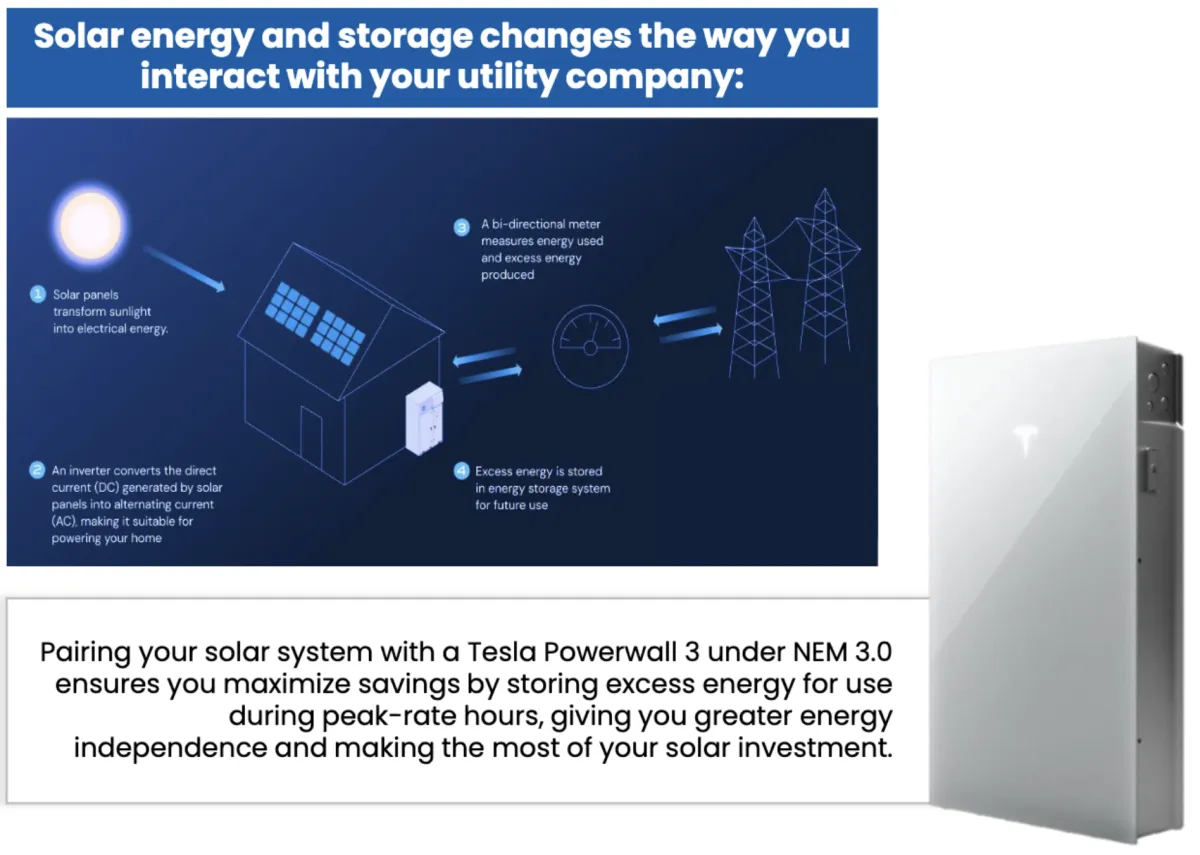 Solar energy and storage changes the way you interact with your utility company:

1 Solar panels transform sunlight into electrical energy.

2 An inverter converts the direct current (DC) generated by solar panels into alternating current (AC), making it suitable for powering your home

3 A bi-directional meter measures energy used and excess energy produced

4 Excess energy is stored in energy storage system for future use

Pairing your solar system with a Tesla Powerwall 3 under NEM 3.0 ensures you maximize savings by storing excess energy for use during peak-rate hours, giving you greater energy independence and making the most of your solar investment.